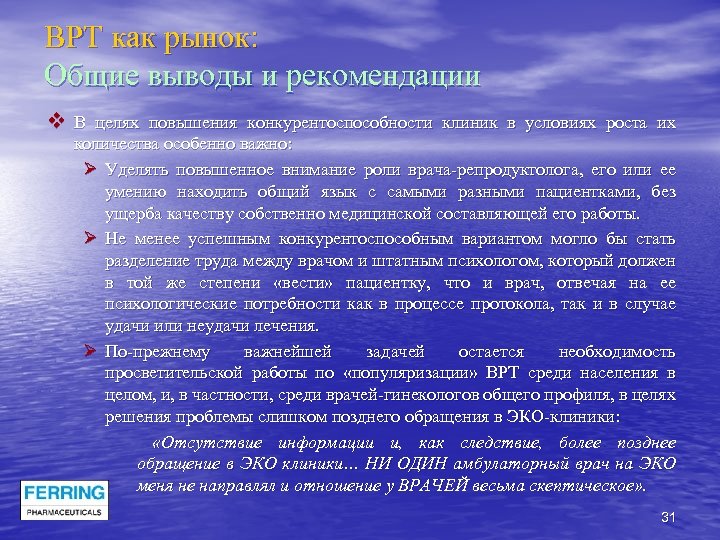 ВРТ как рынок:
Общие выводы и рекомендации

❖ В целях повышения конкурентоспособности клиник в условиях роста их количества особенно важно:

➢ Уделять повышенное внимание роли врача-репродуктолога, его или ее умению находить общий язык с самыми разными пациентками, без ущерба качеству собственно медицинской составляющей его работы.

➢ Не менее успешным конкурентоспособным вариантом могло бы стать разделение труда между врачом и штатным психологом, который должен в той же степени «вести» пациентку, что и врач, отвечая на ее психологические потребности как в процессе протокола, так и в случае удачи или неудачи лечения.

➢ По-прежнему важнейшей задачей остается необходимость просветительской работы по «популяризации» ВРТ среди населения в целом, и, в частности, среди врачей-гинекологов общего профиля, в целях решения проблемы слишком позднего обращения в ЭКО-клиники:

«Отсутствие информации и, как следствие, более позднее обращение в ЭКО клиники… НИ ОДИН амбулаторный врач на ЭКО меня не направлял и отношение у ВРАЧЕЙ весьма скептическое».

FERRING PHARMACEUTICALS

31